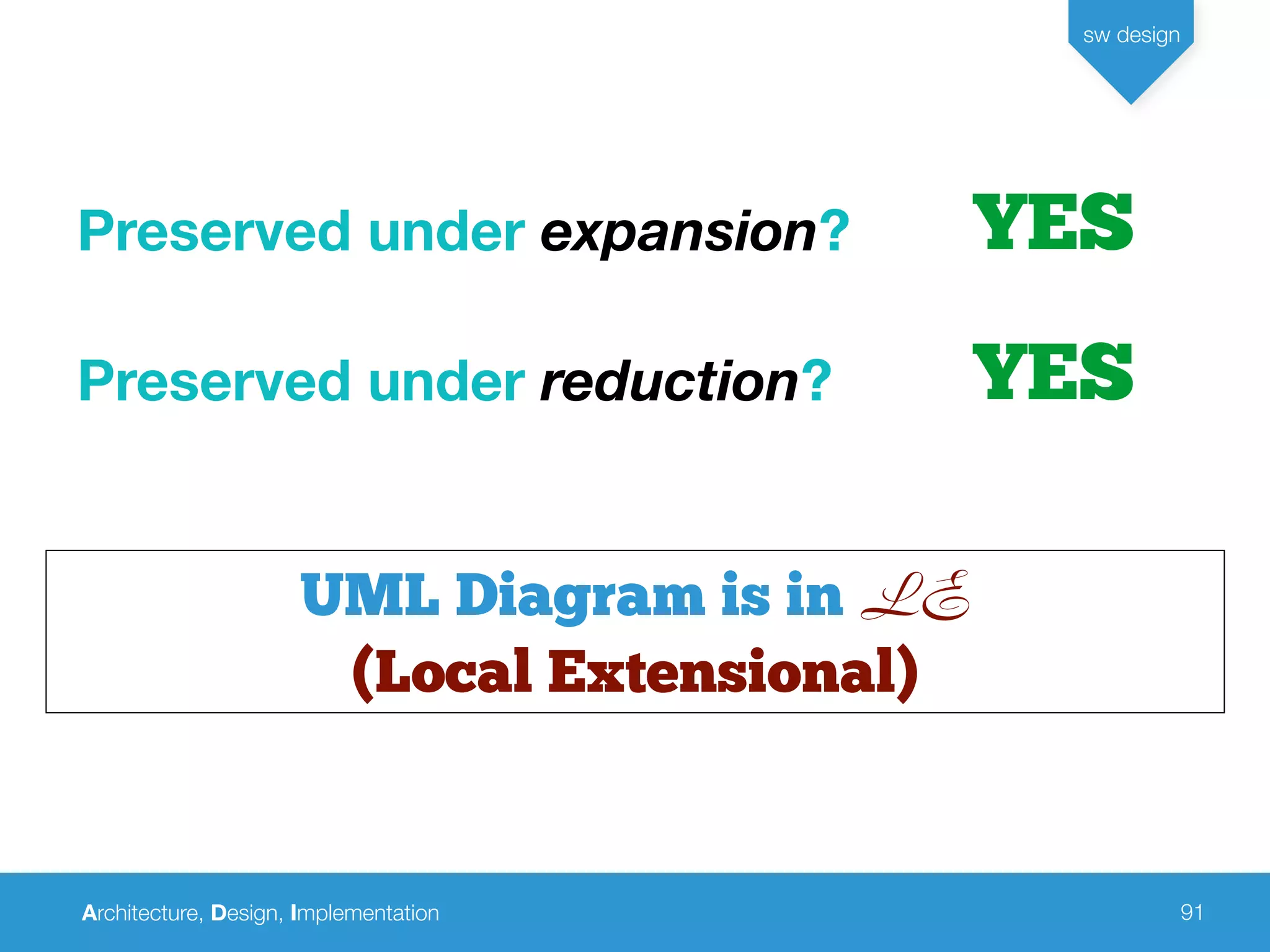 sw design

Preserved under expansion? YES

Preserved under reduction? YES

UML Diagram is in $\mathcal{LE}$
(Local Extensional)

Architecture, Design, Implementation

91